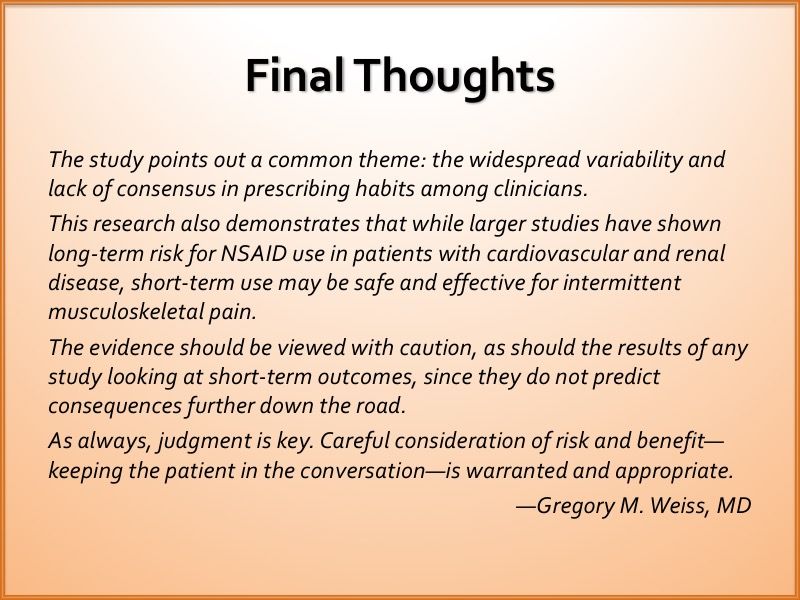 Final Thoughts

The study points out a common theme: the widespread variability and lack of consensus in prescribing habits among clinicians.

This research also demonstrates that while larger studies have shown long-term risk for NSAID use in patients with cardiovascular and renal disease, short-term use may be safe and effective for intermittent musculoskeletal pain.

The evidence should be viewed with caution, as should the results of any study looking at short-term outcomes, since they do not predict consequences further down the road.

As always, judgment is key. Careful consideration of risk and benefit—keeping the patient in the conversation—is warranted and appropriate.

—Gregory M. Weiss, MD